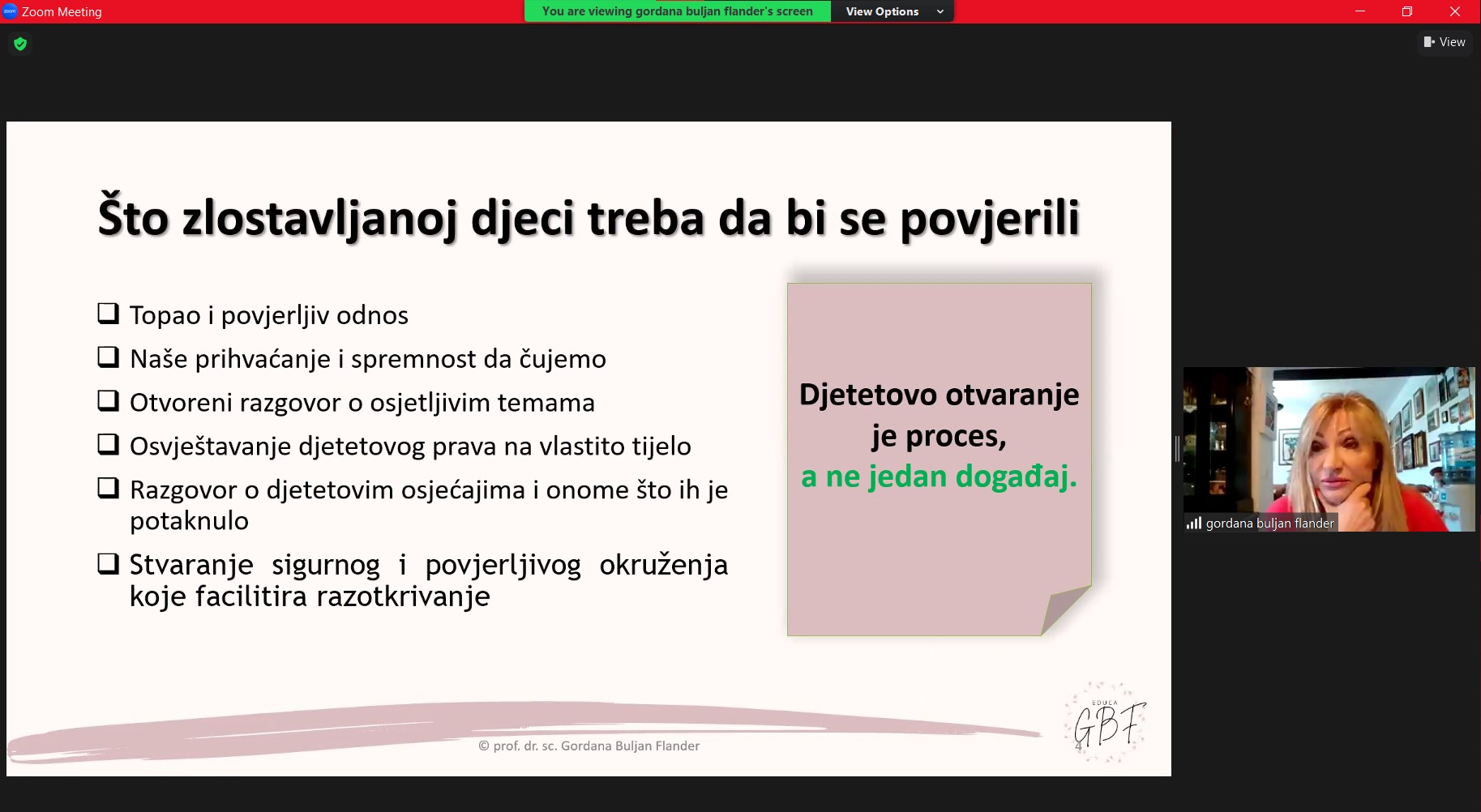 Zoom Meeting

You are viewing gordana buljan flander's screen

View Options

View

Što zlostavljanoj djeci treba da bi se povjerili

❑ Topao i povjerljiv odnos

❑ Naše prihvaćanje i spremnost da čujemo

❑ Otvoreni razgovor o osjetljivim temama

❑ Osvještavanje djetetovog prava na vlastito tijelo

❑ Razgovor o djetetovim osjećajima i onome što ih je potaknulo

❑ Stvaranje sigurnog i povjerljivog okruženja koje facilitira razotkrivanje

Djetetovo otvaranje je proces, a ne jedan događaj.

© prof. dr. sc. Gordana Buljan Flander

EDUCA GBF

gordana buljan flander